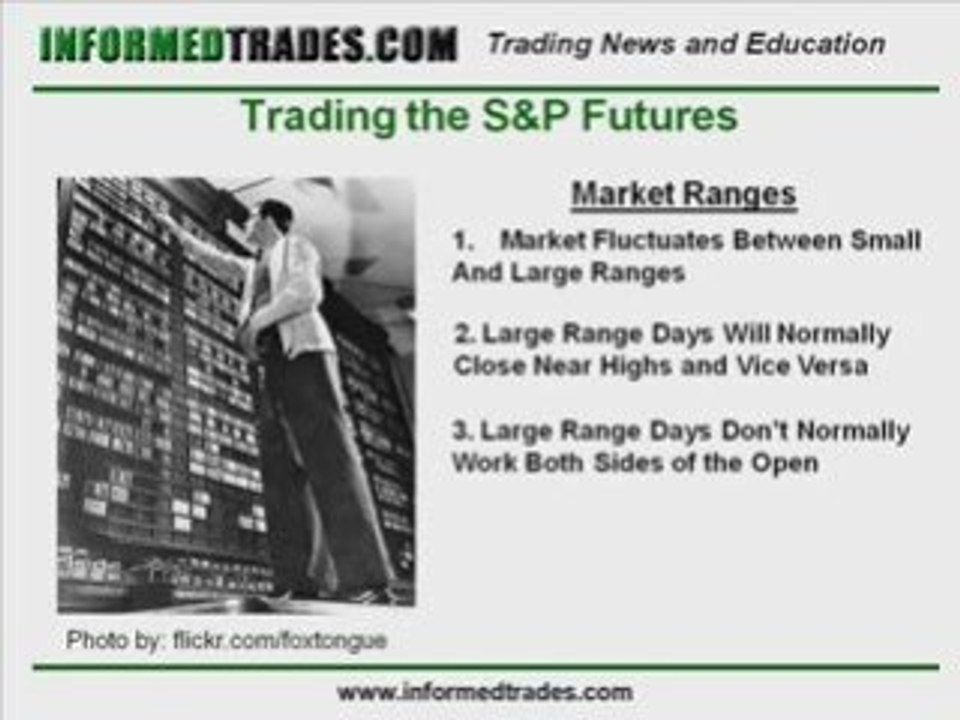 INFORMEDTRADES.COM Trading News and Education

Trading the S&P Futures

Market Ranges

1. Market Fluctuates Between Small And Large Ranges

2. Large Range Days Will Normally Close Near Highs and Vice Versa

3. Large Range Days Don't Normally Work Both Sides of the Open

Photo by: flickr.com/foxtongue

www.informedtrades.com